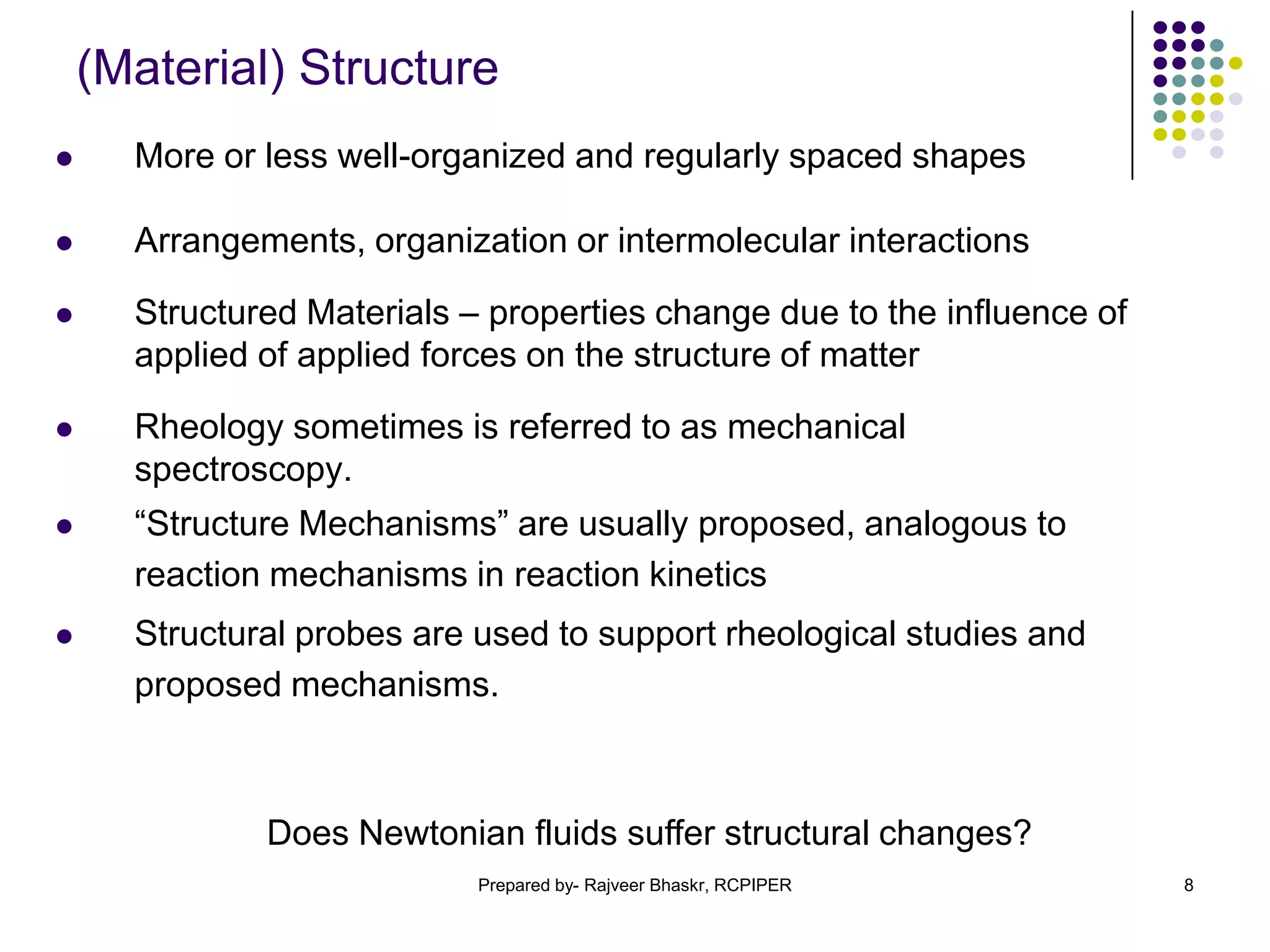 (Material) Structure

- More or less well-organized and regularly spaced shapes
- Arrangements, organization or intermolecular interactions
- Structured Materials – properties change due to the influence of applied of applied forces on the structure of matter
- Rheology sometimes is referred to as mechanical spectroscopy.
- “Structure Mechanisms” are usually proposed, analogous to reaction mechanisms in reaction kinetics
- Structural probes are used to support rheological studies and proposed mechanisms.

Does Newtonian fluids suffer structural changes?

Prepared by- Rajveer Bhaskr, RCPIPER

8